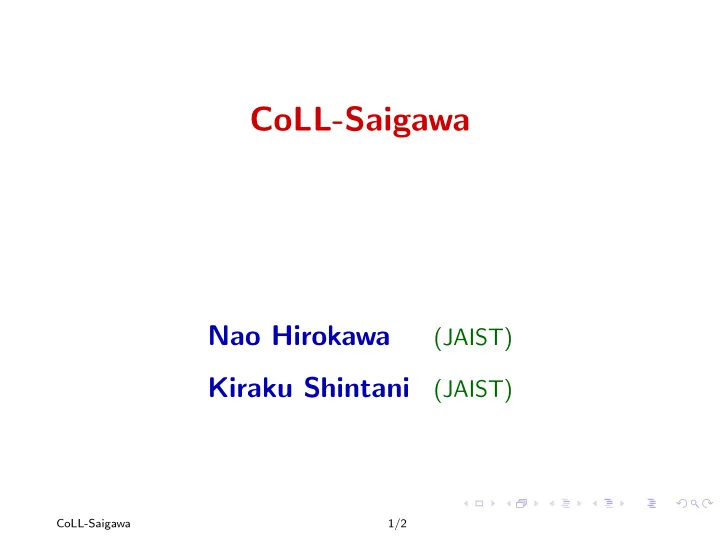 CoLL-Saigawa

Nao Hirokawa (JAIST)

Kiraku Shintani (JAIST)

CoLL-Saigawa 1/2